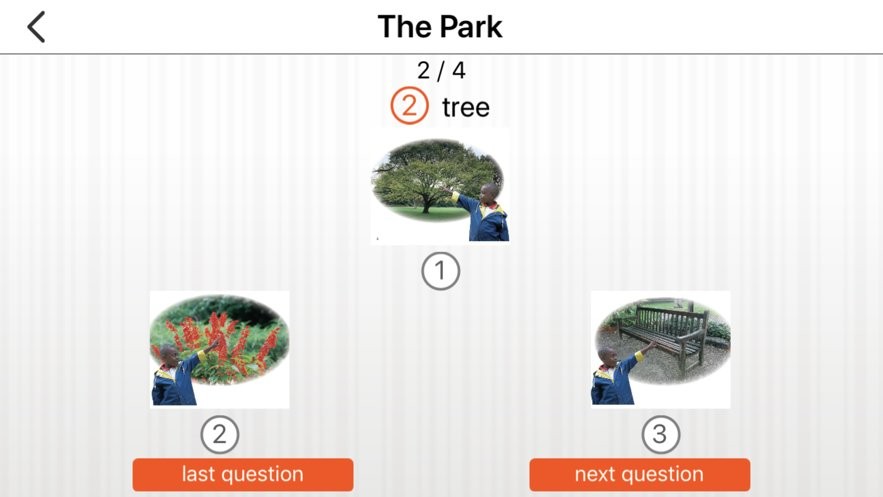 The Park

2 / 4

② tree

①

②

③

last question

next question